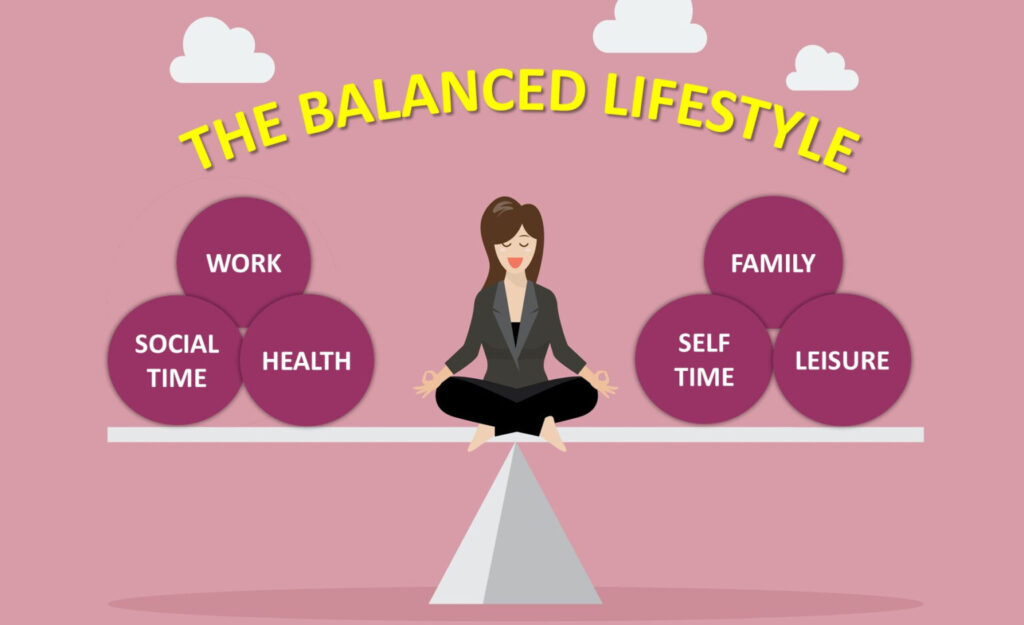 THE BALANCED LIFESTYLE

WORK

SOCIAL TIME

HEALTH

FAMILY

SELF TIME

LEISURE